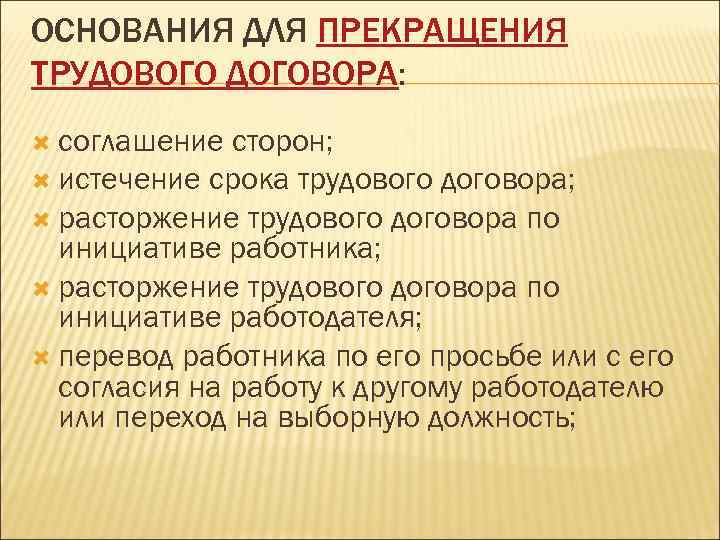 ОСНОВАНИЯ ДЛЯ ПРЕКРАЩЕНИЯ ТРУДОВОГО ДОГОВОРА:

соглашение сторон;
истечение срока трудового договора;
расторжение трудового договора по инициативе работника;
расторжение трудового договора по инициативе работодателя;
перевод работника по его просьбе или с его согласия на работу к другому работодателю или переход на выборную должность;